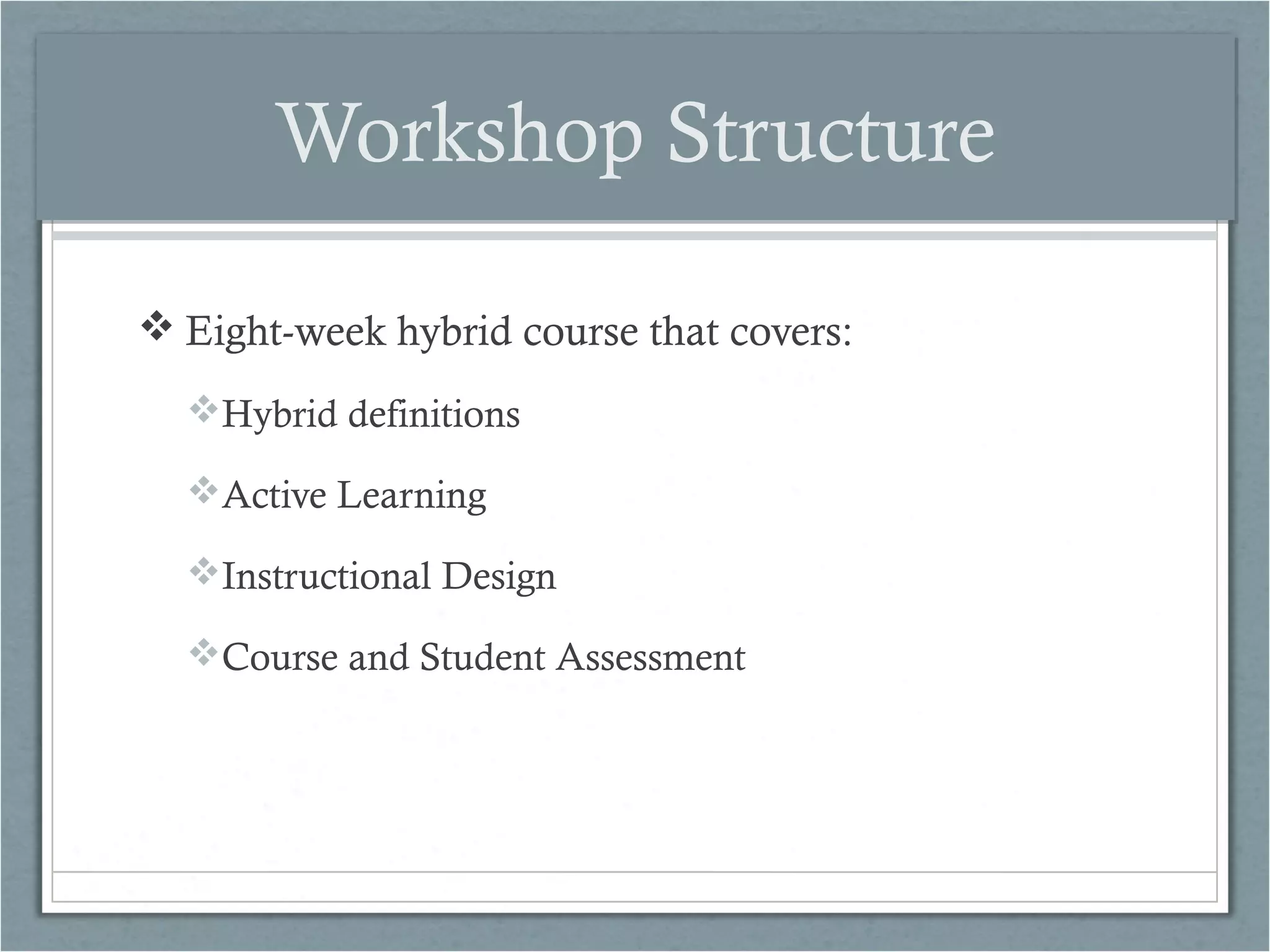 Workshop Structure

❖ Eight-week hybrid course that covers:

❖ Hybrid definitions

❖ Active Learning

❖ Instructional Design

❖ Course and Student Assessment